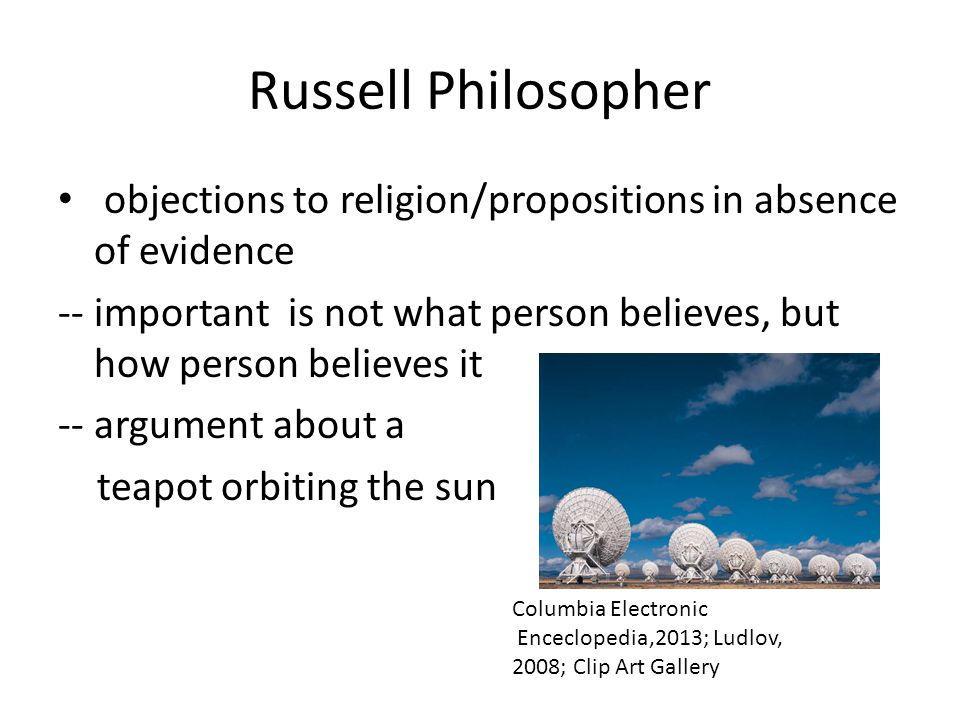 Russell Philosopher

• objections to religion/propositions in absence of evidence

-- important is not what person believes, but how person believes it

-- argument about a teapot orbiting the sun

Columbia Electronic Enceclopedia,2013; Ludlov, 2008; Clip Art Gallery